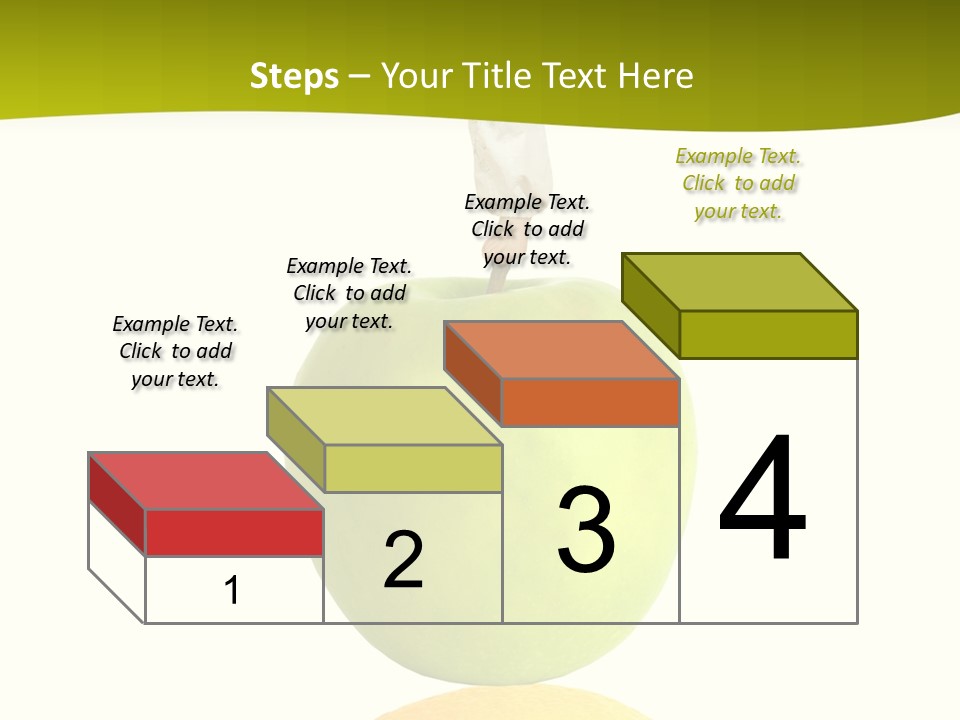 Steps – Your Title Text Here

Example Text. Click to add your text.

Example Text. Click to add your text.

Example Text. Click to add your text.

Example Text. Click to add your text.

1

2

3

4